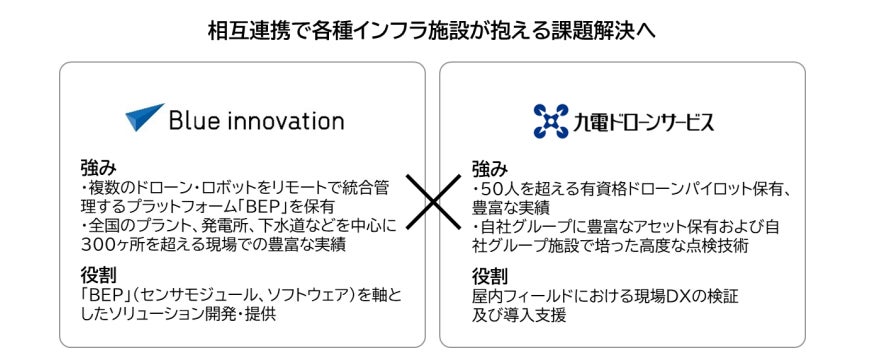 相互連携で各種インフラ施設が抱える課題解決へ

Blue innovation

強み
・複数のドローン・ロボットをリモートで統合管理するプラットフォーム「BEP」を保有
・全国のプラント、発電所、下水道などを中心に300ヶ所を超える現場での豊富な実績

役割
「BEP」(センサモジュール、ソフトウェア)を軸としたソリューション開発・提供

九電ドローンサービス

強み
・50人を超える有資格ドローンパイロット保有、豊富な実績
・自社グループに豊富なアセット保有および自社グループ施設で培った高度な点検技術

役割
屋内フィールドにおける現場DXの検証及び導入支援